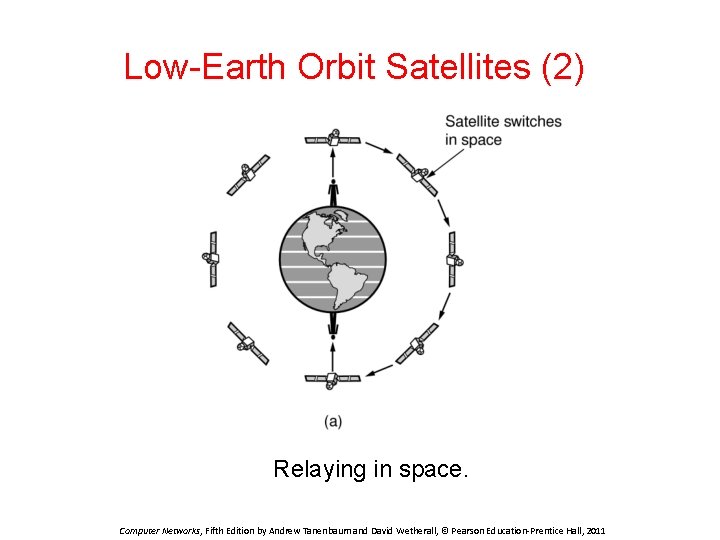 Low-Earth Orbit Satellites (2)

Satellite switches in space

(a)

Relaying in space.

Computer Networks, Fifth Edition by Andrew Tanenbaum and David Wetherall, © Pearson Education-Prentice Hall, 2011